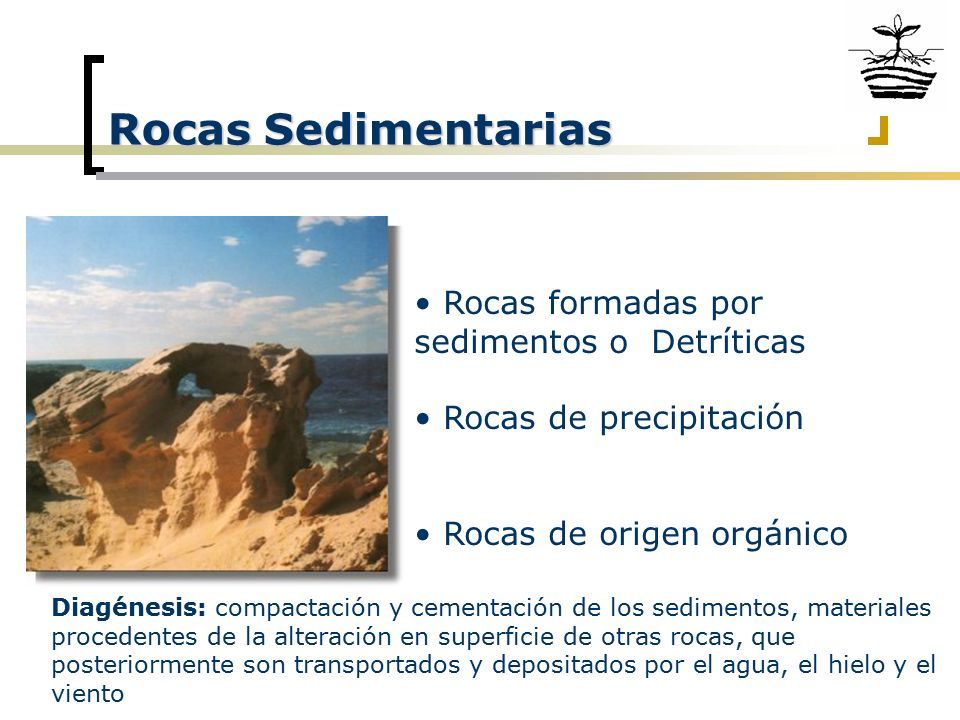 Rocas Sedimentarias

• Rocas formadas por sedimentos o  Detríticas

• Rocas de precipitación

• Rocas de origen orgánico

Diagénesis: compactación y cementación de los sedimentos, materiales procedentes de la alteración en superficie de otras rocas, que posteriormente son transportados y depositados por el agua, el hielo y el viento